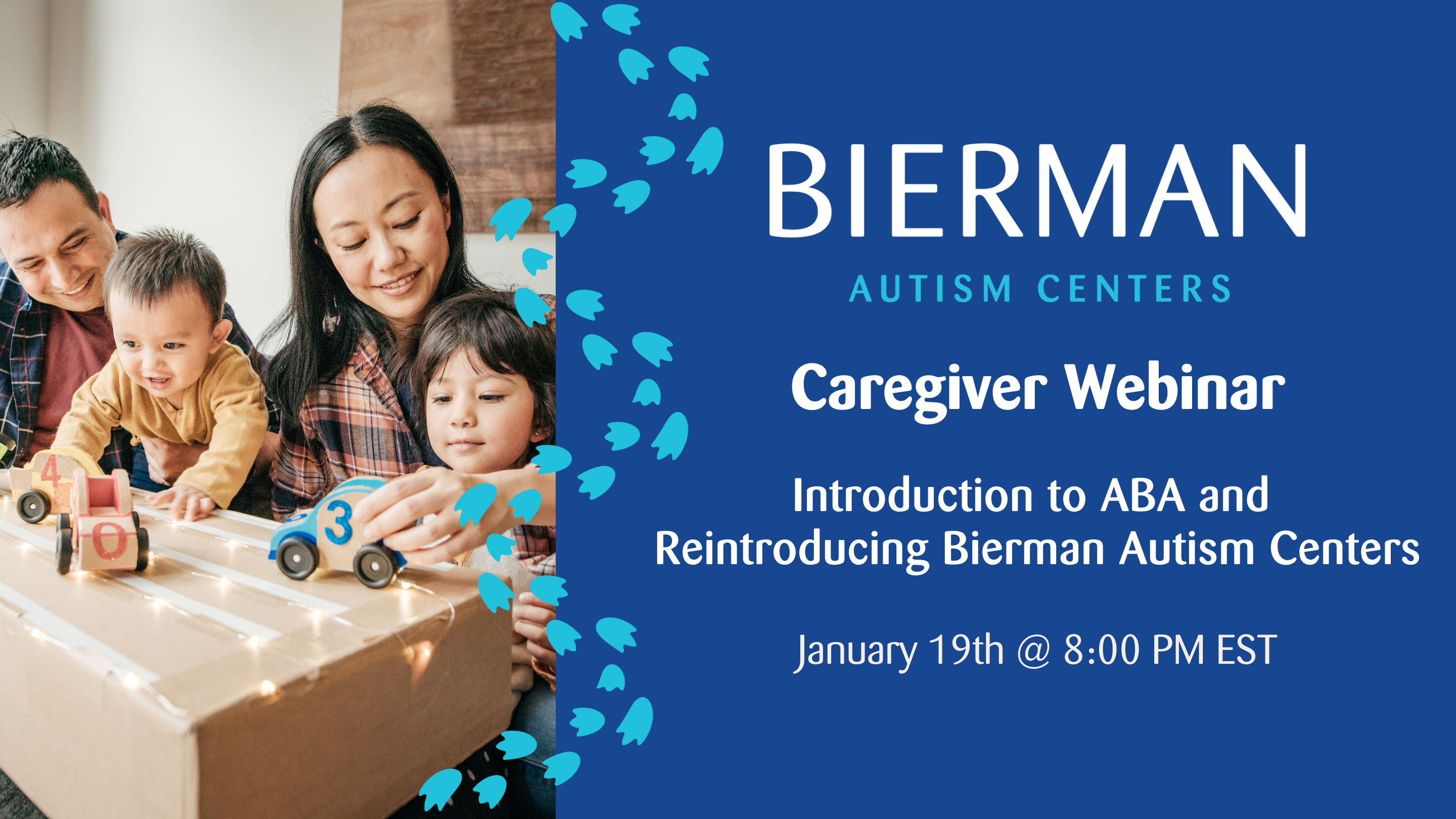 4

0

3

BIERMAN

AUTISM CENTERS

Caregiver Webinar

Introduction to ABA and Reintroducing Bierman Autism Centers

January 19th @ 8:00 PM EST